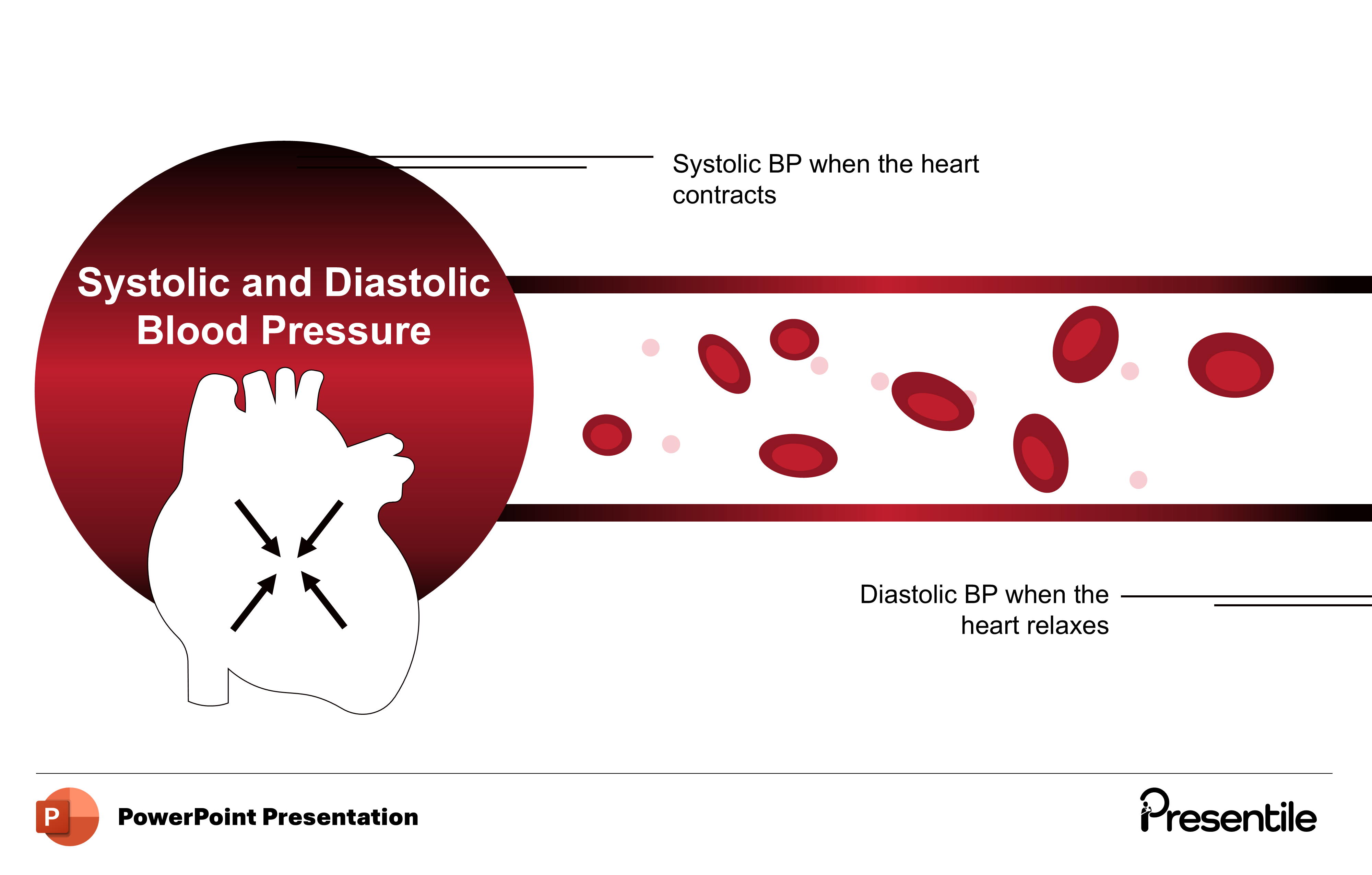 Systolic BP when the heart contracts

Systolic and Diastolic Blood Pressure

Diastolic BP when the heart relaxes

P

PowerPoint Presentation

Presentile